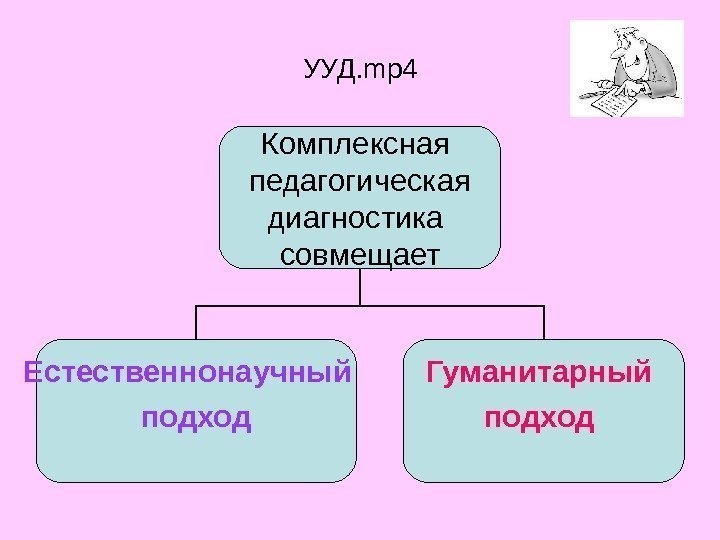 УУД.mp4

Комплексная педагогическая диагностика совмещает

Естественнонаучный подход

Гуманитарный подход